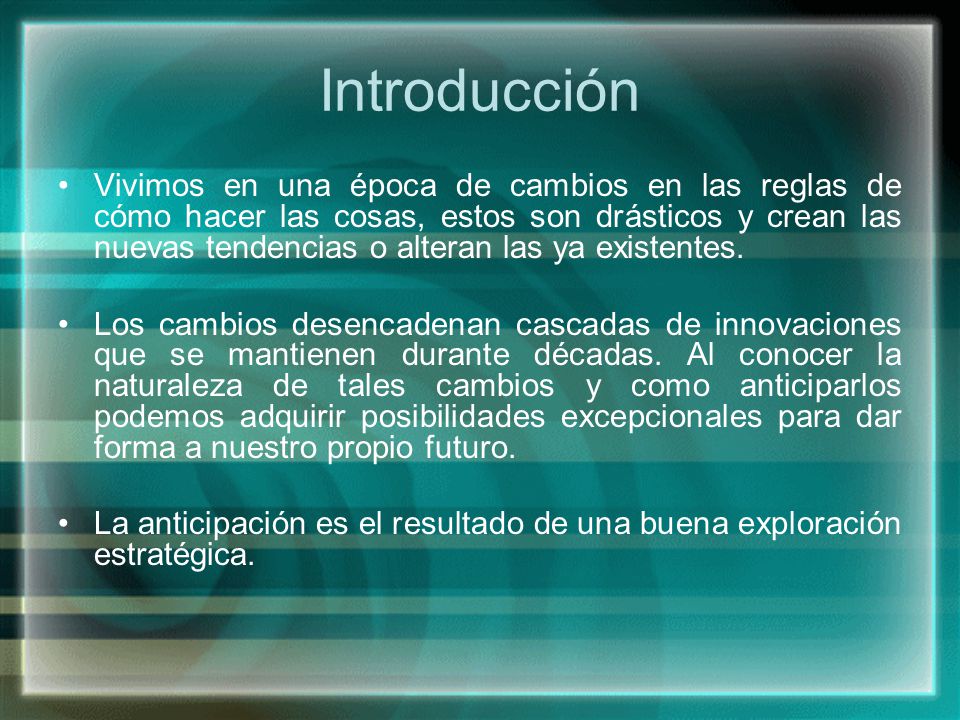 Introducción

• Vivimos en una época de cambios en las reglas de cómo hacer las cosas, estos son drásticos y crean las nuevas tendencias o alteran las ya existentes.

• Los cambios desencadenan cascadas de innovaciones que se mantienen durante décadas. Al conocer la naturaleza de tales cambios y como anticiparlos podemos adquirir posibilidades excepcionales para dar forma a nuestro propio futuro.

• La anticipación es el resultado de una buena exploración estratégica.